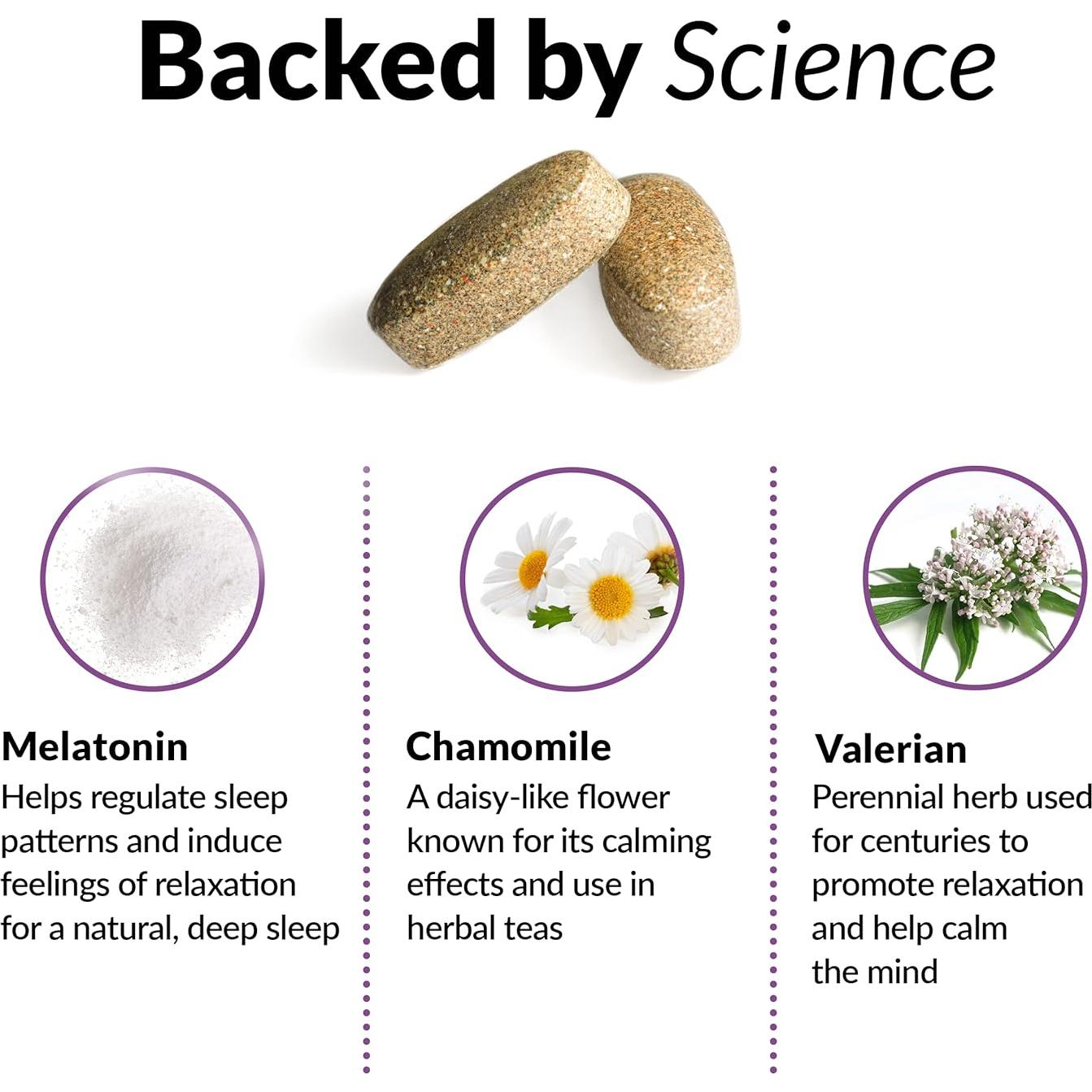 Backed by Science

Melatonin
Helps regulate sleep patterns and induce feelings of relaxation for a natural, deep sleep

Chamomile
A daisy-like flower known for its calming effects and use in herbal teas

Valerian
Perennial herb used for centuries to promote relaxation and help calm the mind